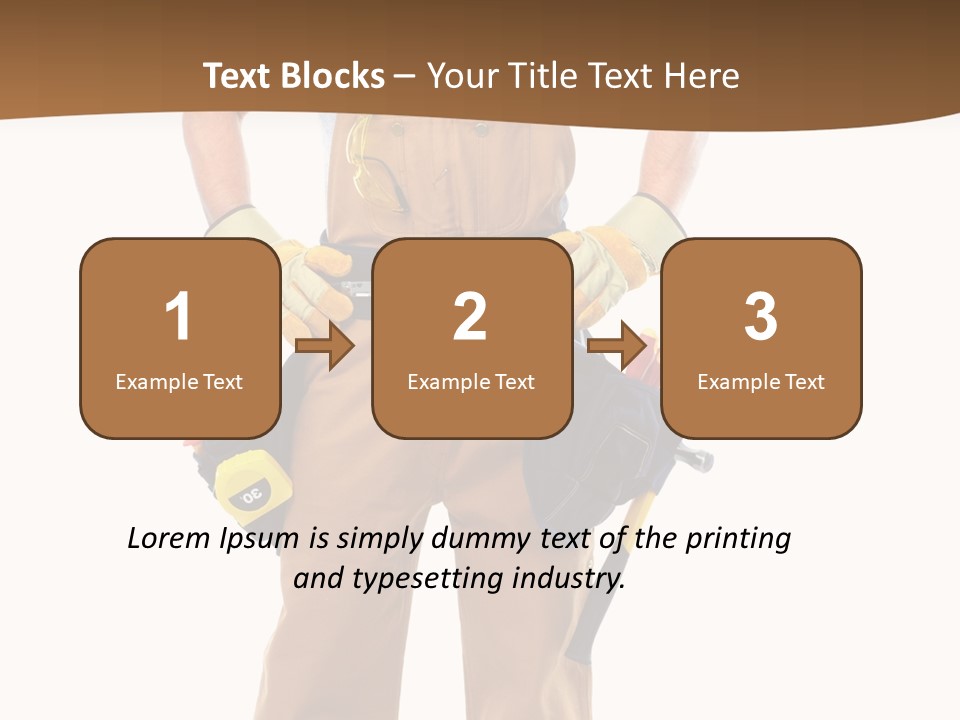 Text Blocks – Your Title Text Here

1
Example Text

2
Example Text

3
Example Text

30

Lorem Ipsum is simply dummy text of the printing and typesetting industry.